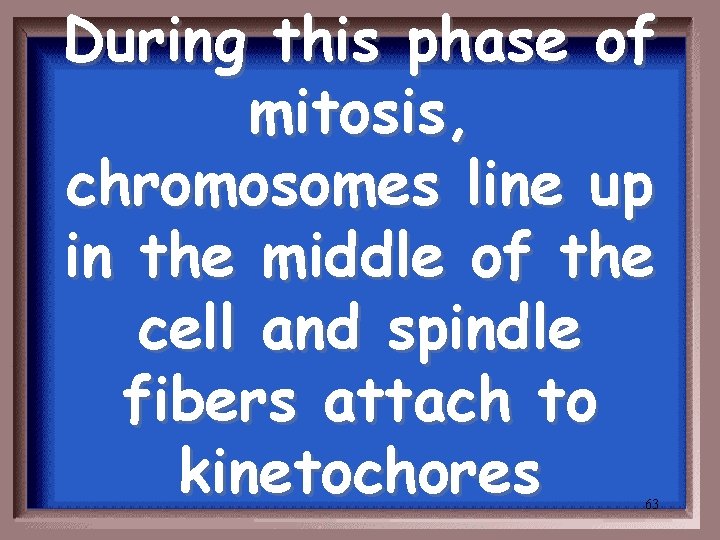 During this phase of mitosis, chromosomes line up in the middle of the cell and spindle fibers attach to kinetochores

63